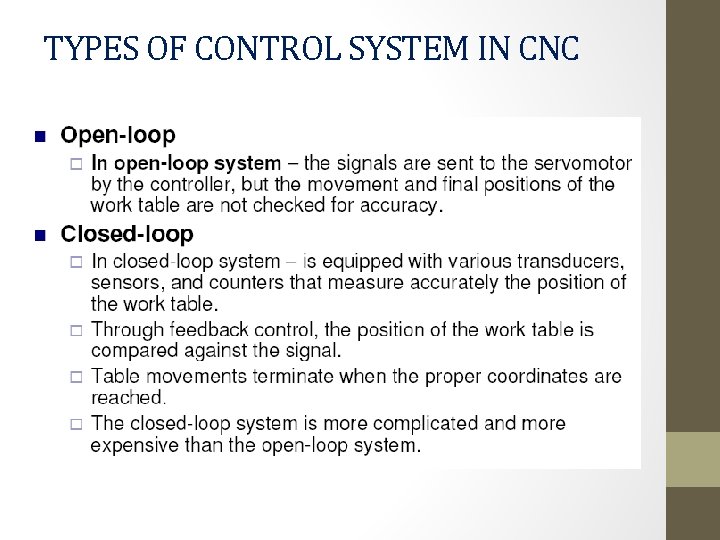 TYPES OF CONTROL SYSTEM IN CNC

■ Open-loop

□ In open-loop system – the signals are sent to the servomotor by the controller, but the movement and final positions of the work table are not checked for accuracy.

■ Closed-loop

□ In closed-loop system – is equipped with various transducers, sensors, and counters that measure accurately the position of the work table.

□ Through feedback control, the position of the work table is compared against the signal.

□ Table movements terminate when the proper coordinates are reached.

□ The closed-loop system is more complicated and more expensive than the open-loop system.